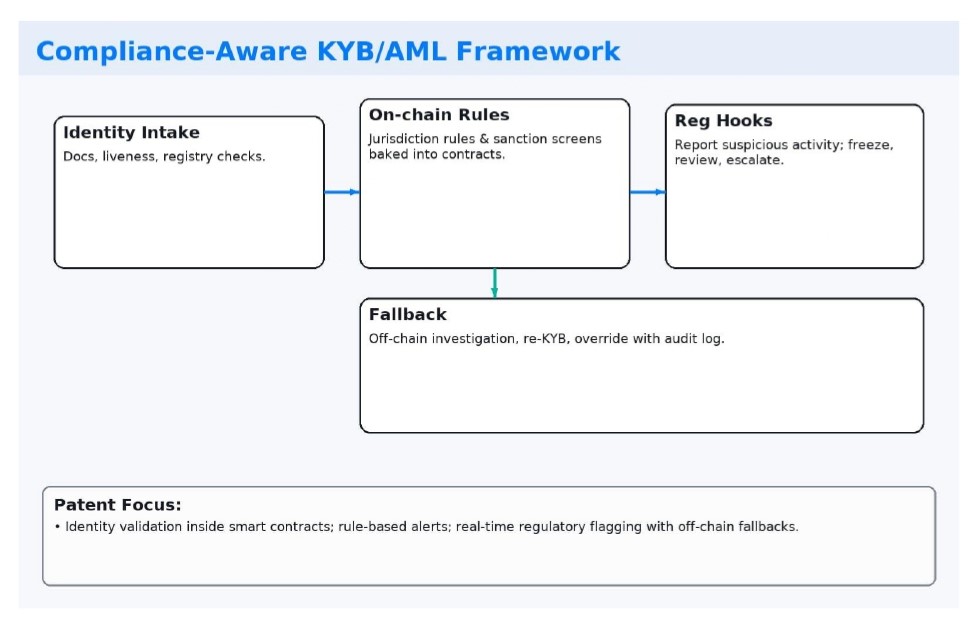 Compliance-Aware KYB/AML Framework

Identity Intake
Docs, liveness, registry checks.

On-chain Rules
Jurisdiction rules & sanction screens baked into contracts.

Reg Hooks
Report suspicious activity; freeze, review, escalate.

Fallback
Off-chain investigation, re-KYB, override with audit log.

Patent Focus:
• Identity validation inside smart contracts; rule-based alerts; real-time regulatory flagging with off-chain fallbacks.